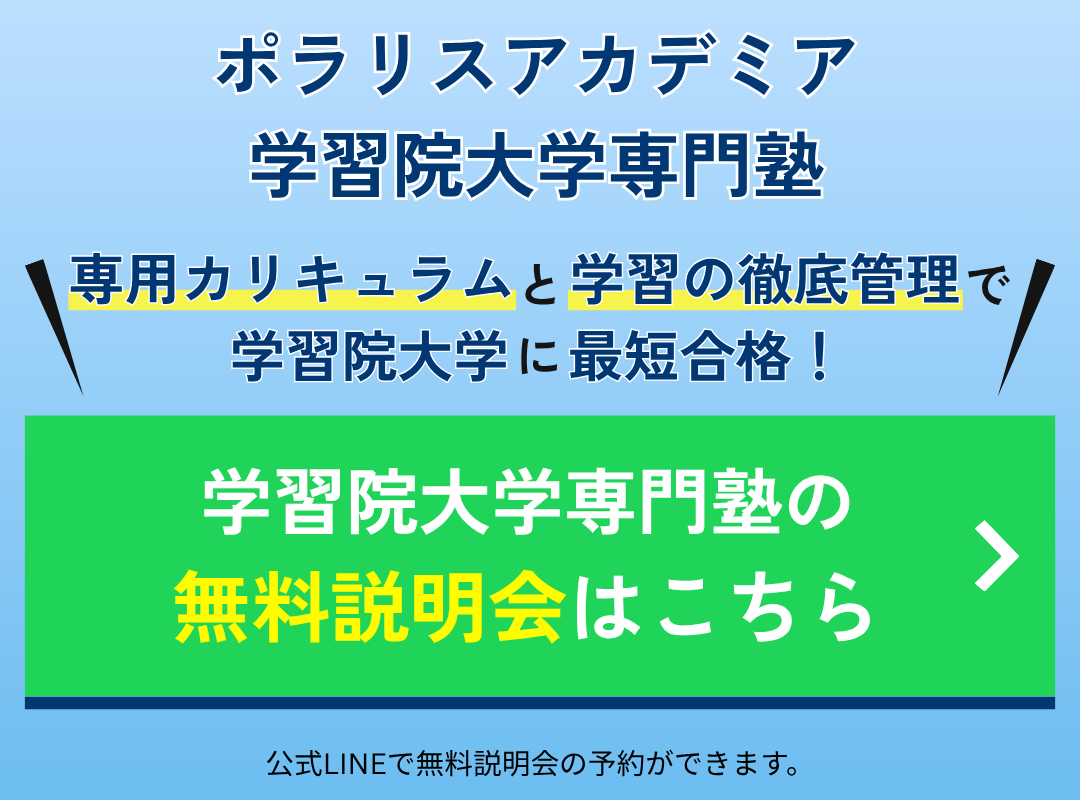 ポラリスアカデミア
学習院大学専門塾

専用カリキュラムと学習の徹底管理で
学習院大学に最短合格！

学習院大学専門塾の
無料説明会はこちら

公式LINEで無料説明会の予約ができます。